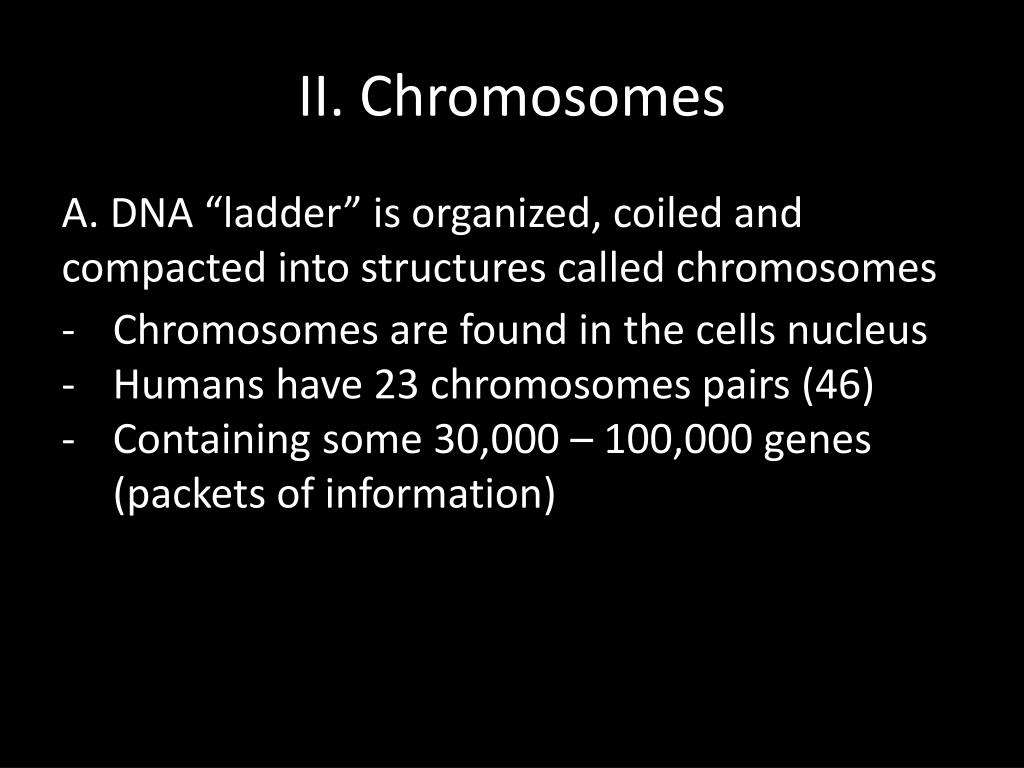 II. Chromosomes

A. DNA “ladder” is organized, coiled and compacted into structures called chromosomes

- Chromosomes are found in the cells nucleus
- Humans have 23 chromosomes pairs (46)
- Containing some 30,000 – 100,000 genes (packets of information)